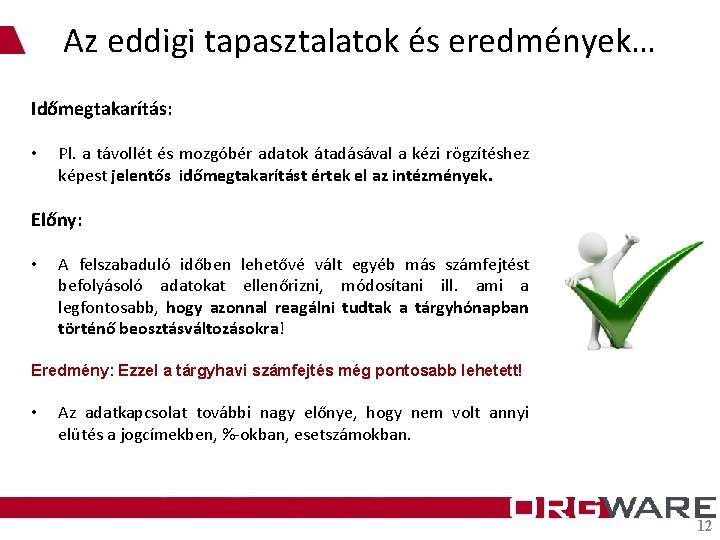 Az eddigi tapasztalatok és eredmények…

Időmegtakarítás:

• Pl. a távollét és mozgóbér adatok átadásával a kézi rögzítéshez képest jelentős időmegtakarítást értek el az intézmények.

Előny:

• A felszabaduló időben lehetővé vált egyéb más számfejtést befolyásoló adatokat ellenőrizni, módosítani ill. ami a legfontosabb, hogy azonnal reagálni tudtak a tárgyhónapban történő beosztásváltozásokra!

Eredmény: Ezzel a tárgyhavi számfejtés még pontosabb lehetett!

• Az adatkapcsolat további nagy előnye, hogy nem volt annyi elütés a jogcímekben, %-okban, esetszámokban.

ORGWARE

12